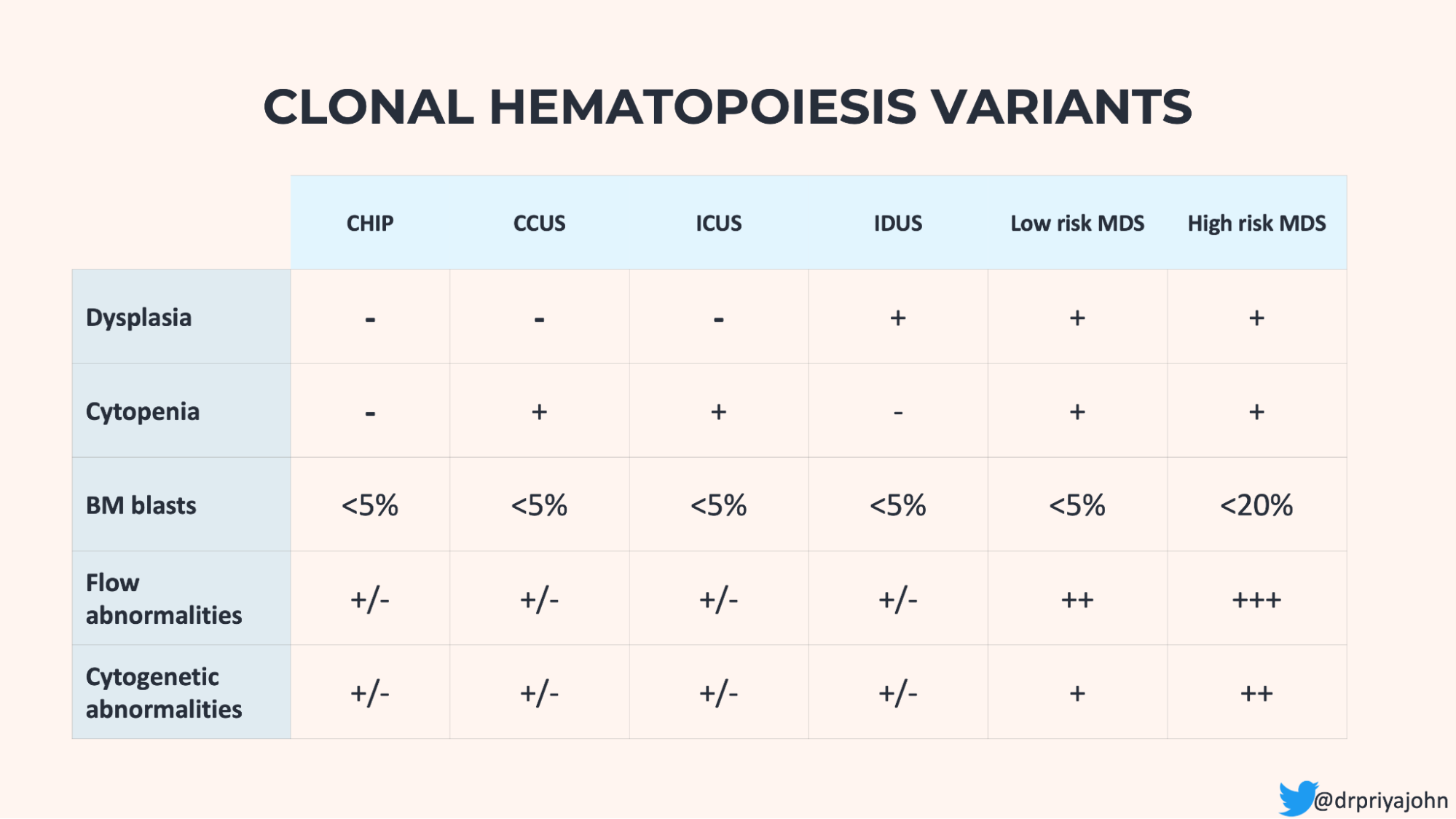 CLONAL HEMATOPOIESIS VARIANTS

| | CHIP | CCUS | ICUS | IDUS | Low risk MDS | High risk MDS |
|---|---|---|---|---|---|---|
| Dysplasia | - | - | - | + | + | + |
| Cytopenia | - | + | + | - | + | + |
| BM blasts | <5% | <5% | <5% | <5% | <5% | <20% |
| Flow abnormalities | +/- | +/- | +/- | +/- | ++ | +++ |
| Cytogenetic abnormalities | +/- | +/- | +/- | +/- | + | ++ |

@drpriyajohn